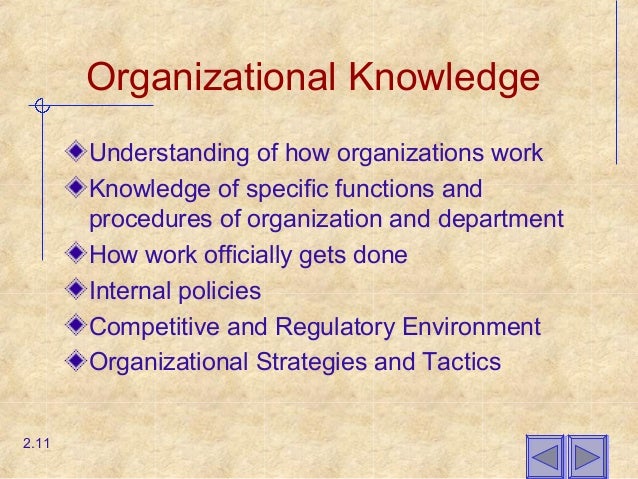 Organizational Knowledge

Understanding of how organizations work

Knowledge of specific functions and procedures of organization and department

How work officially gets done

Internal policies

Competitive and Regulatory Environment

Organizational Strategies and Tactics

2.11